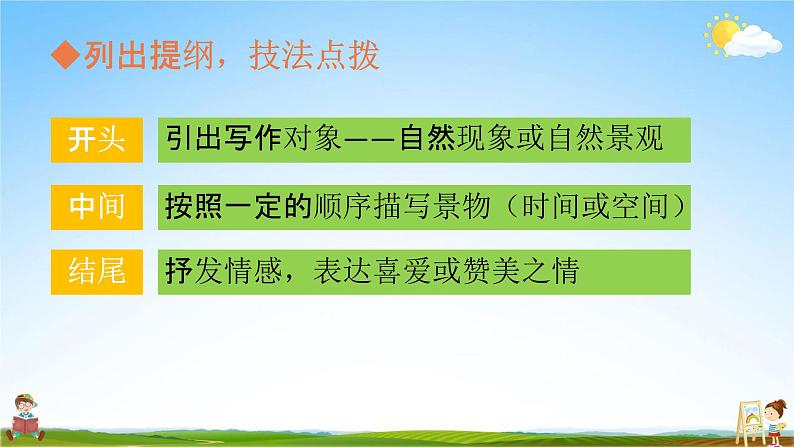 ◆列出提纲，技法点拨

开头 引出写作对象——自然现象或自然景观

中间 按照一定的顺序描写景物（时间或空间）

结尾 抒发情感，表达喜爱或赞美之情